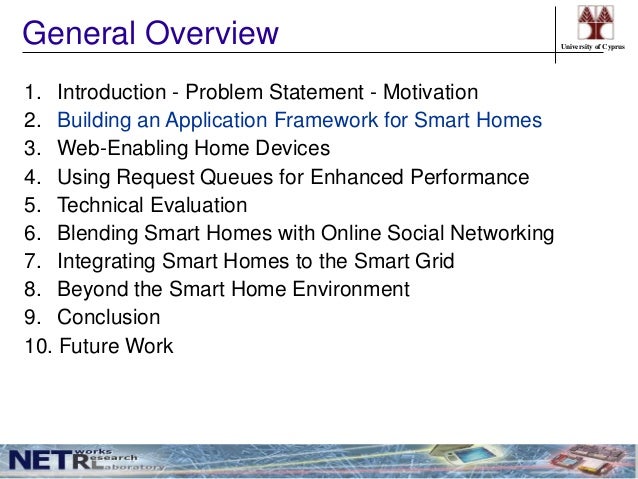 General Overview

University of Cyprus

1. Introduction - Problem Statement - Motivation
2. Building an Application Framework for Smart Homes
3. Web-Enabling Home Devices
4. Using Request Queues for Enhanced Performance
5. Technical Evaluation
6. Blending Smart Homes with Online Social Networking
7. Integrating Smart Homes to the Smart Grid
8. Beyond the Smart Home Environment
9. Conclusion
10. Future Work

NETworks Research Laboratory